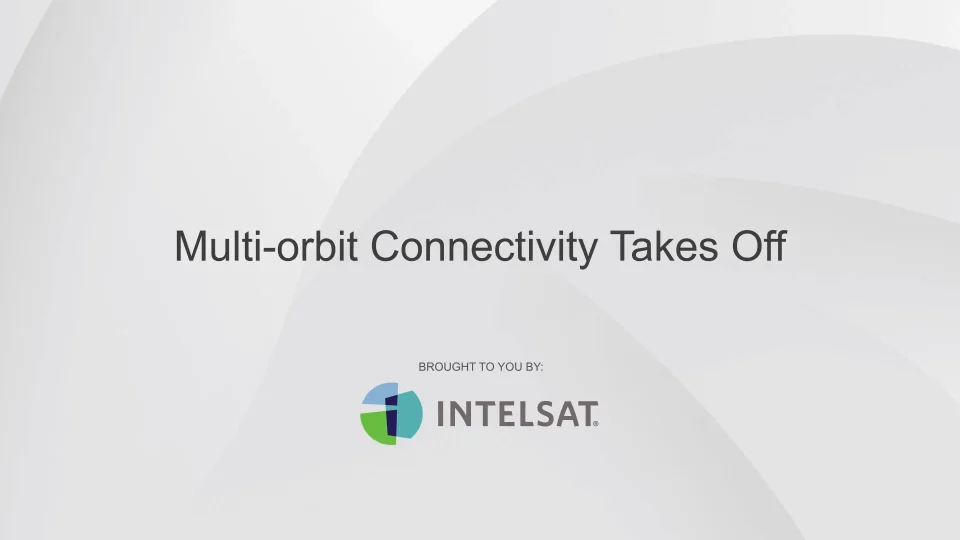 Multi-orbit Connectivity Takes Off

BROUGHT TO YOU BY:

INTELSAT®